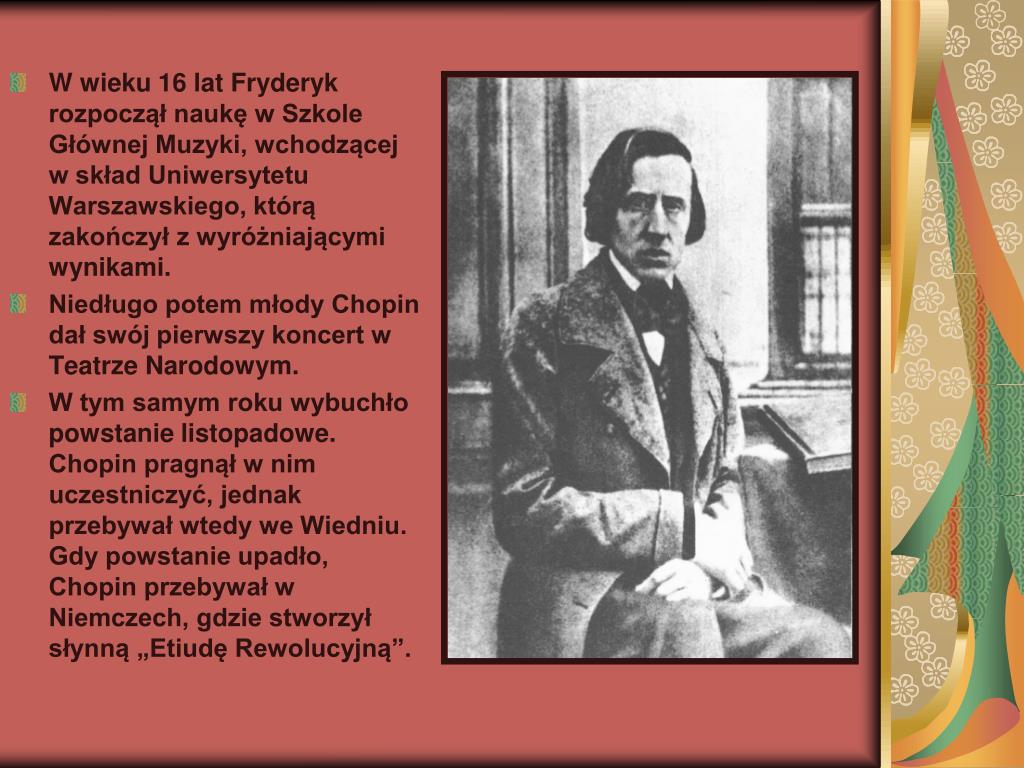 W wieku 16 lat Fryderyk rozpoczął naukę w Szkole Głównej Muzyki, wchodzącej w skład Uniwersytetu Warszawskiego, którą zakończył z wyróżniającymi wynikami.

Niedługo potem młody Chopin dał swój pierwszy koncert w Teatrze Narodowym.

W tym samym roku wybuchło powstanie listopadowe. Chopin pragnął w nim uczestniczyć, jednak przebywał wtedy we Wiedniu. Gdy powstanie upadło, Chopin przebywał w Niemczech, gdzie stworzył słynną „Etiudę Rewolucyjną”.